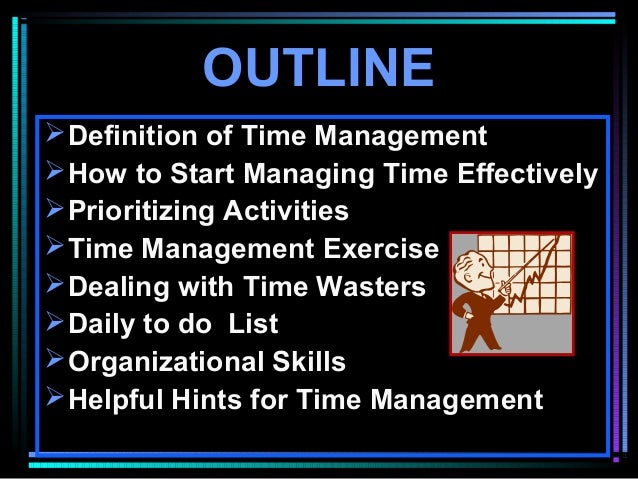 OUTLINE

➢ Definition of Time Management
➢ How to Start Managing Time Effectively
➢ Prioritizing Activities
➢ Time Management Exercise
➢ Dealing with Time Wasters
➢ Daily to do  List
➢ Organizational Skills
➢ Helpful Hints for Time Management